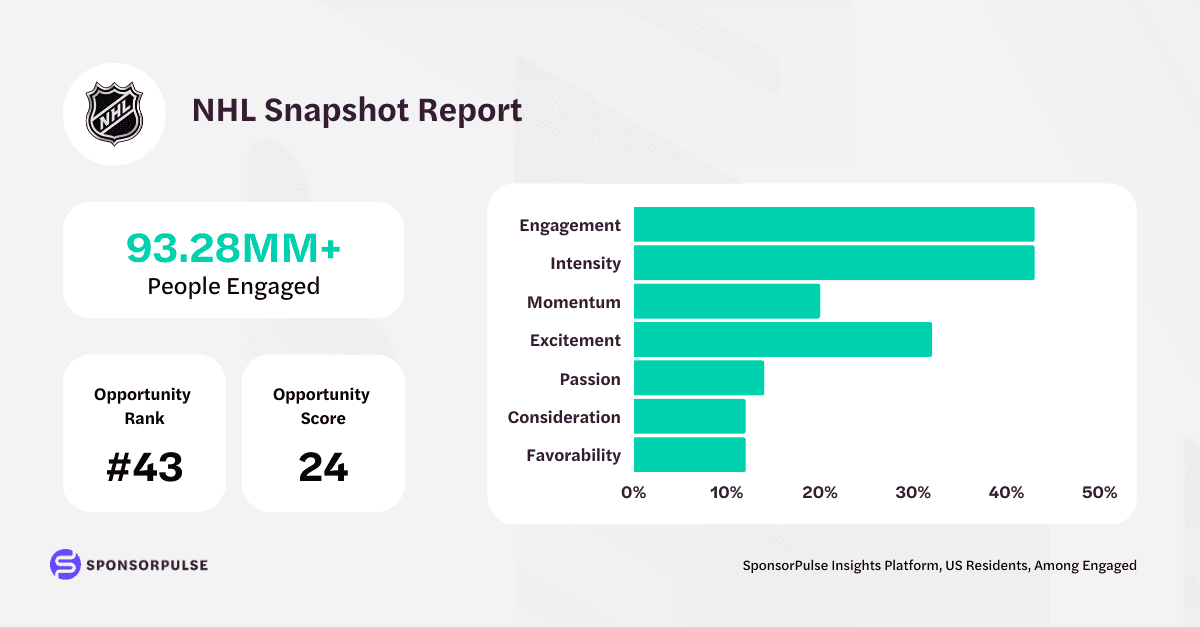 NHL

NHL Snapshot Report

93.28MM+
People Engaged

Opportunity Rank
#43

Opportunity Score
24

Engagement
Intensity
Momentum
Excitement
Passion
Consideration
Favorability

0%
10%
20%
30%
40%
50%

SPONSORPULSE

SponsorPulse Insights Platform, US Residents, Among Engaged